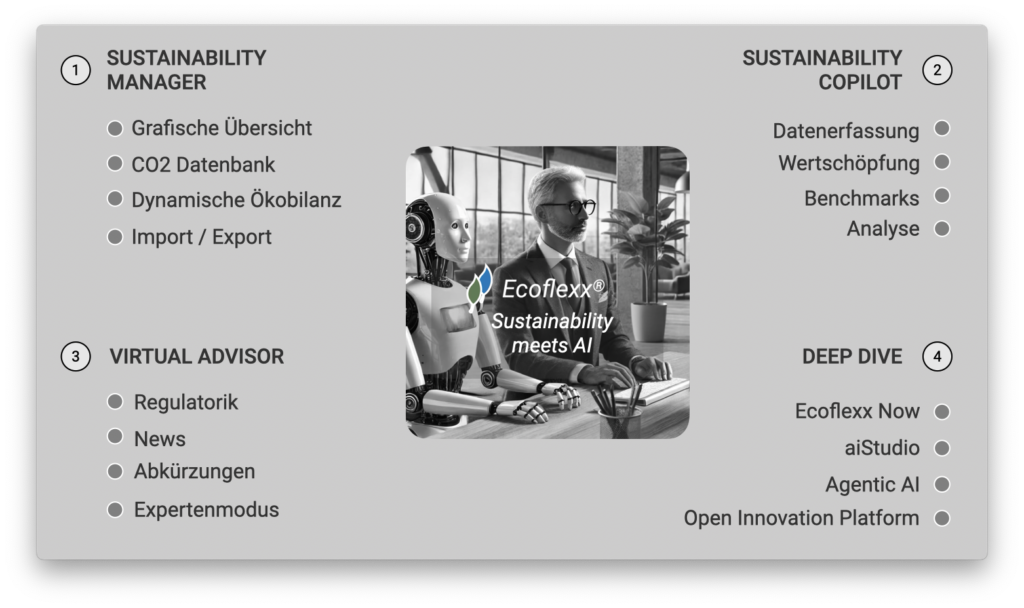 1 SUSTAINABILITY MANAGER

Grafische Übersicht
CO2 Datenbank
Dynamische Ökobilanz
Import / Export

SUSTAINABILITY COPILOT 2

Datenerfassung
Wertschöpfung
Benchmarks
Analyse

Ecoflexx®
Sustainability meets AI

3 VIRTUAL ADVISOR

Regulatorik
News
Abkürzungen
Expertenmodus

DEEP DIVE 4

Ecoflexx Now
aiStudio
Agentic AI
Open Innovation Platform